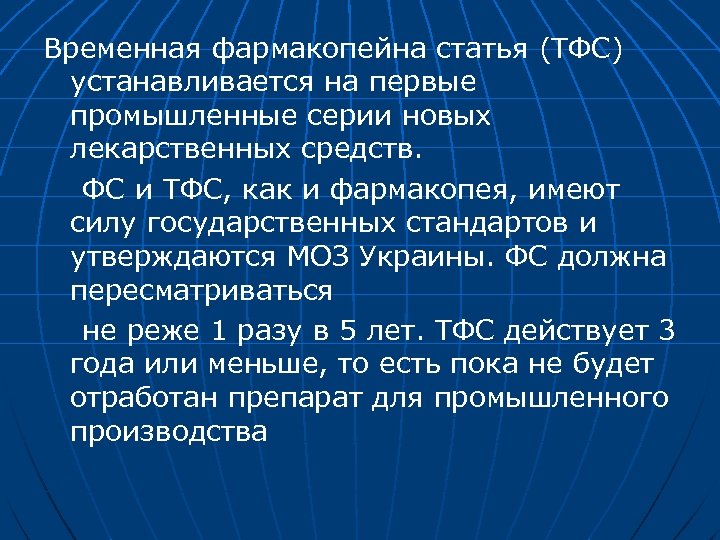 Временная фармакопейна статья (ТФС) устанавливается на первые промышленные серии новых лекарственных средств.

ФС и ТФС, как и фармакопея, имеют силу государственных стандартов и утверждаются МОЗ Украины. ФС должна пересматриваться

не реже 1 разу в 5 лет. ТФС действует 3 года или меньше, то есть пока не будет отработан препарат для промышленного производства